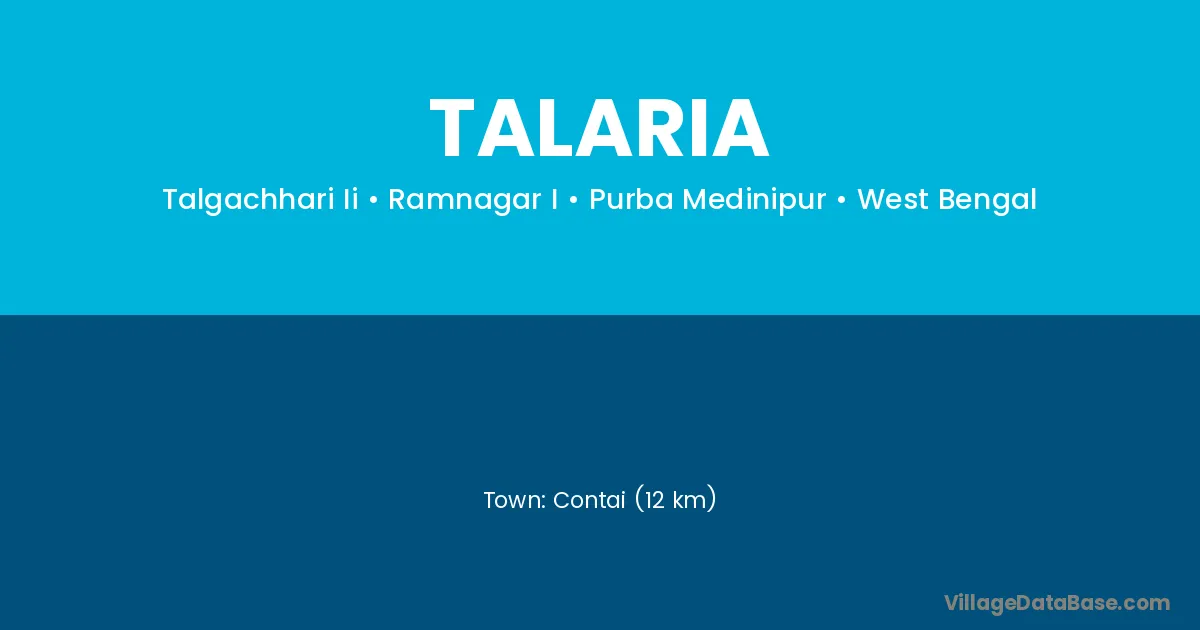 TALARIA

Talgachhari Ii • Ramnagar I • Purba Medinipur • West Bengal

Town: Contai (12 km)

VillageDataBase.com